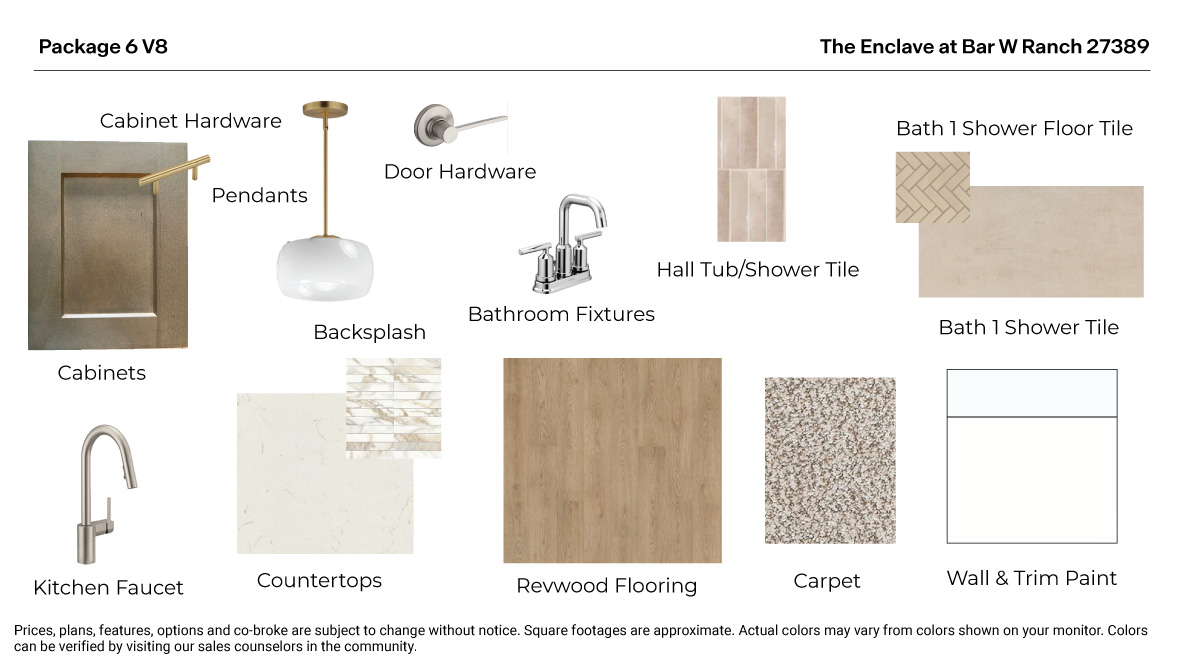 Package 6 V8

The Enclave at Bar W Ranch 27389

Cabinet Hardware

Pendants

Door Hardware

Bath 1 Shower Floor Tile

Hall Tub/Shower Tile

Bathroom Fixtures

Backsplash

Bath 1 Shower Tile

Cabinets

Kitchen Faucet

Countertops

Revwood Flooring

Carpet

Wall & Trim Paint

Prices, plans, features, options and co-broke are subject to change without notice. Square footages are approximate. Actual colors may vary from colors shown on your monitor. Colors can be verified by visiting our sales counselors in the community.